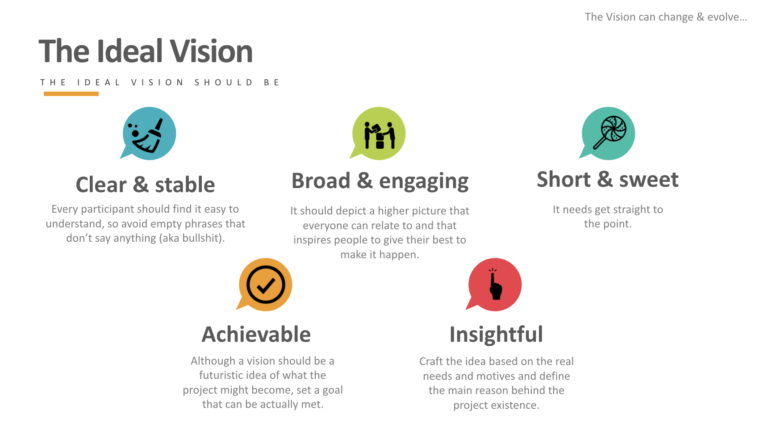 The Vision can change & evolve...

The Ideal Vision

THE IDEAL VISION SHOULD BE

Clear & stable

Every participant should find it easy to understand, so avoid empty phrases that don't say anything (aka bullshit).

Broad & engaging

It should depict a higher picture that everyone can relate to and that inspires people to give their best to make it happen.

Short & sweet

It needs get straight to the point.

Achievable

Although a vision should be a futuristic idea of what the project might become, set a goal that can be actually met.

Insightful

Craft the idea based on the real needs and motives and define the main reason behind the project existence.